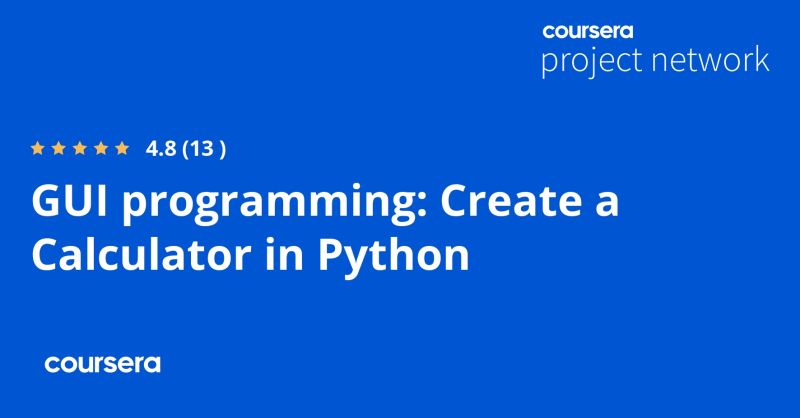 coursera
project network

4.8 (13 )

GUI programming: Create a Calculator in Python

coursera